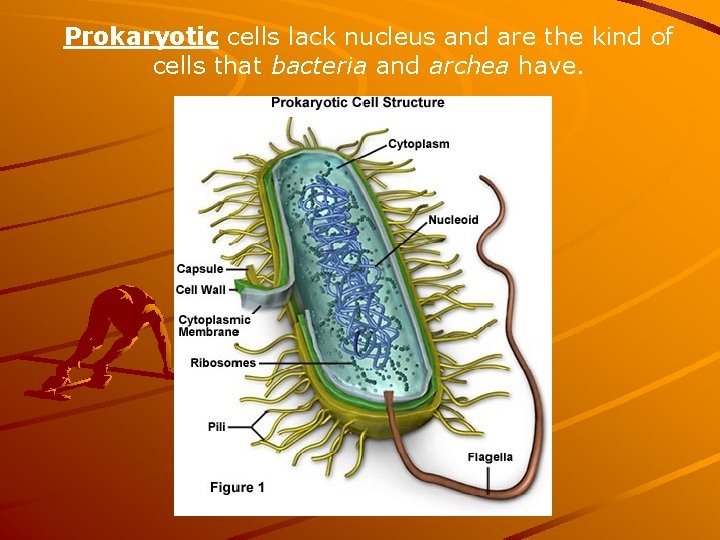 Prokaryotic cells lack nucleus and are the kind of cells that bacteria and archea have.

Prokaryotic Cell Structure

Cytoplasm

Nucleoid

Capsule

Cell Wall

Cytoplasmic Membrane

Ribosomes

Pili

Flagella

Figure 1